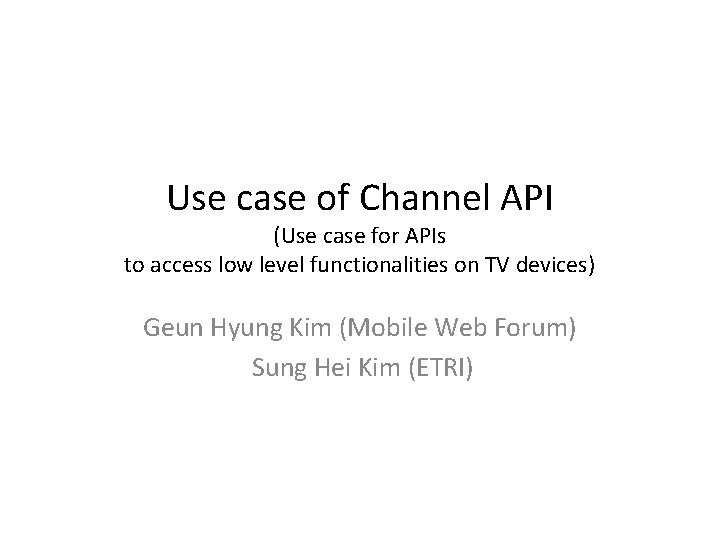 Use case of Channel API
(Use case for APIs
to access low level functionalities on TV devices)

Geun Hyung Kim (Mobile Web Forum)
Sung Hei Kim (ETRI)